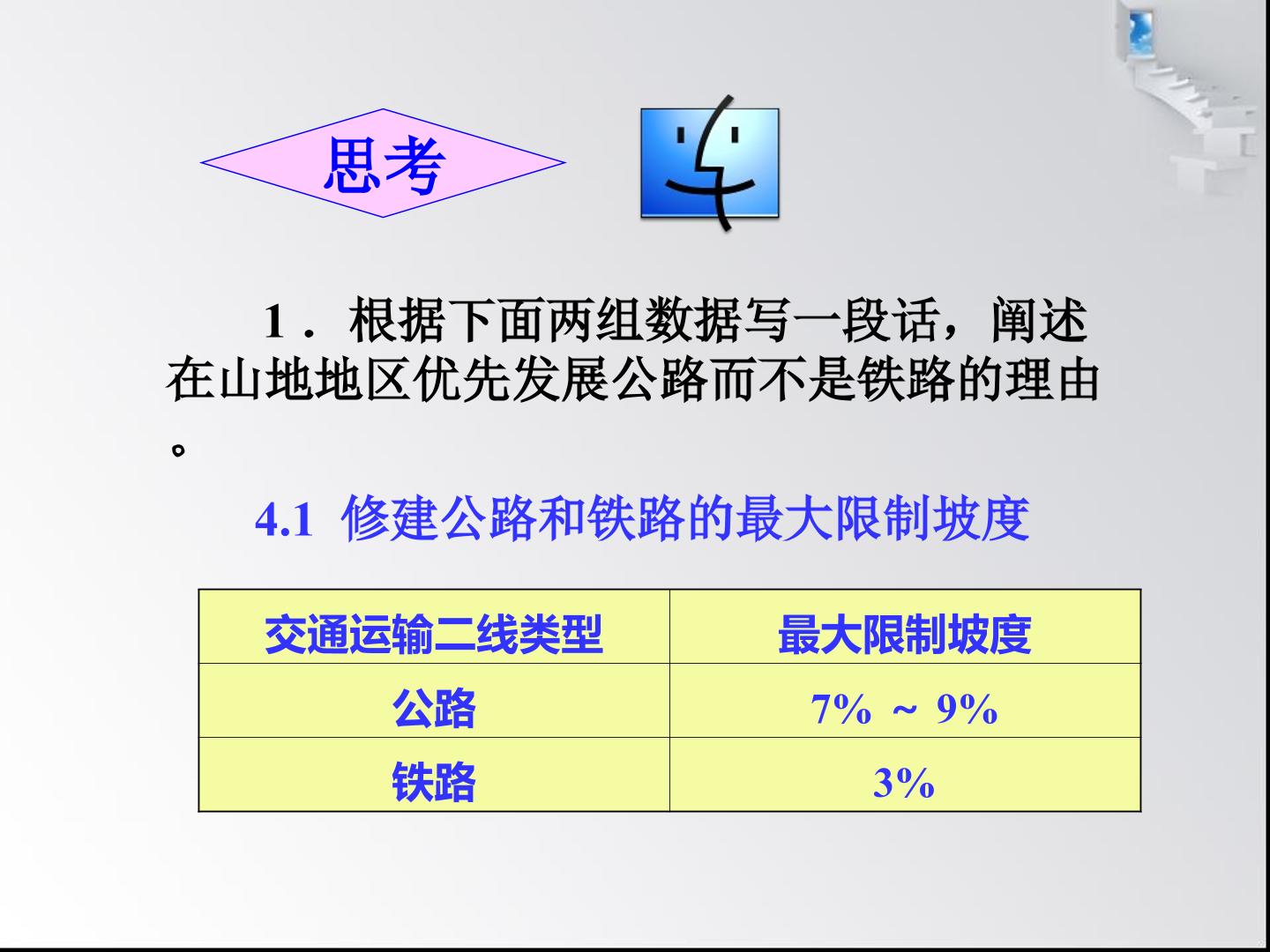 思考

1．根据下面两组数据写一段话，阐述在山地地区优先发展公路而不是铁路的理由。

4.1 修建公路和铁路的最大限制坡度

| 交通运输二线类型 | 最大限制坡度 |
|---|---|
| 公路 | 7% ～ 9% |
| 铁路 | 3% |